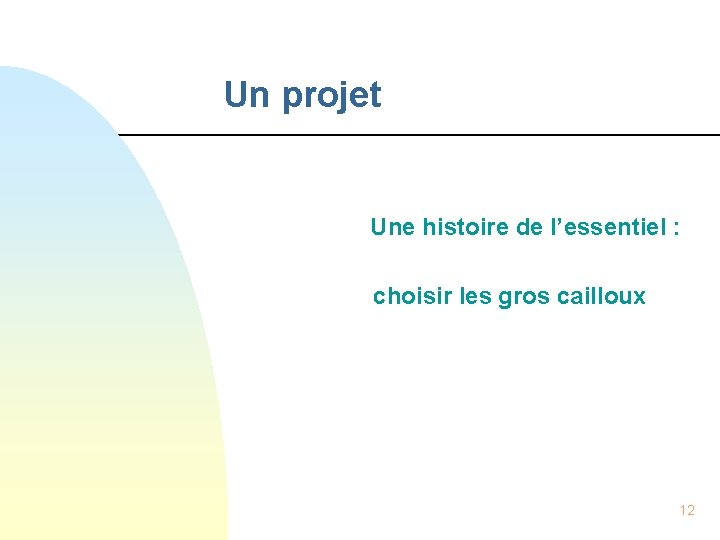 Un projet

Une histoire de l’essentiel :

choisir les gros cailloux

12